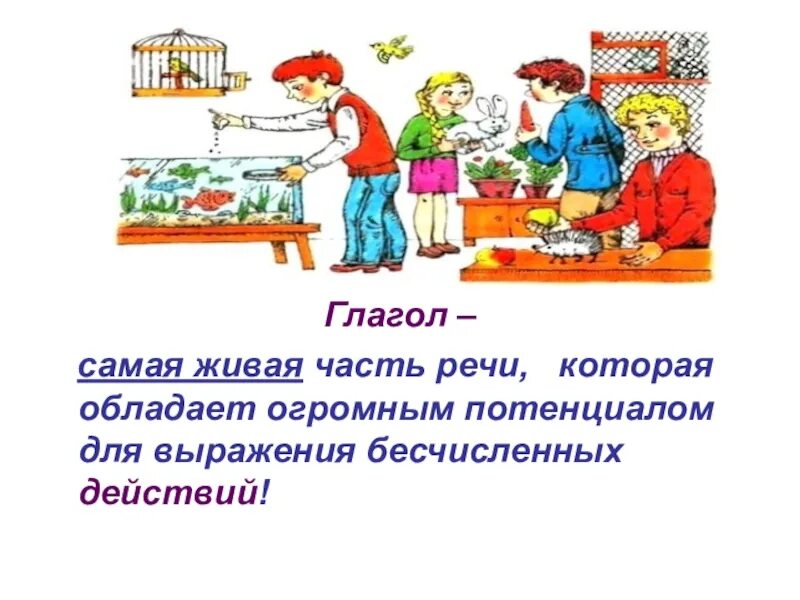 Глагол –

самая живая часть речи, которая обладает огромным потенциалом для выражения бесчисленных действий!